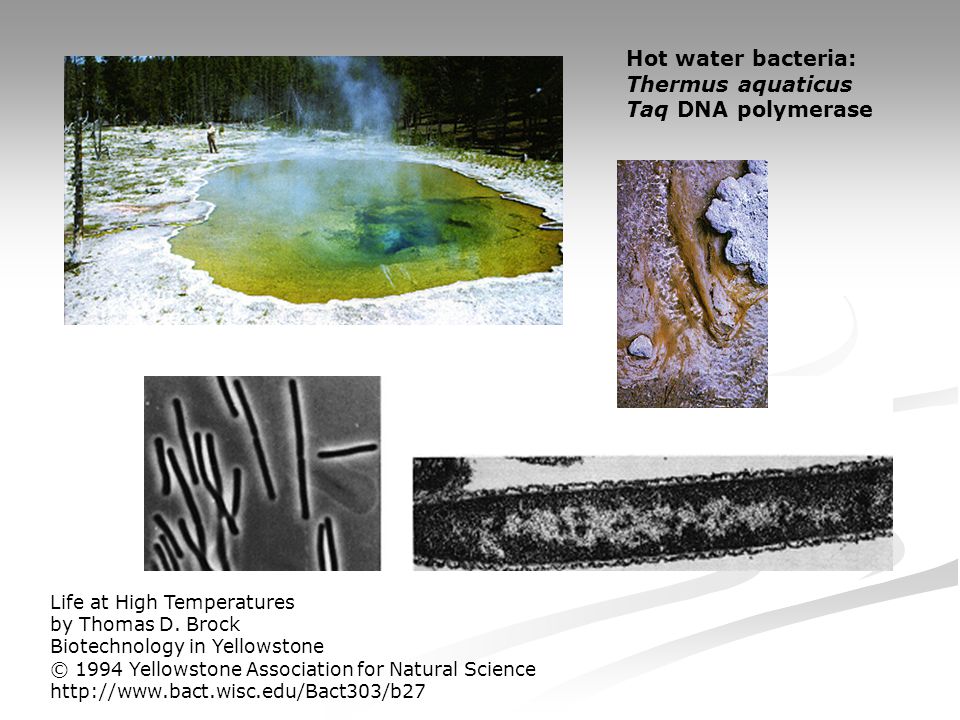 Hot water bacteria:
Thermus aquaticus
Taq DNA polymerase

Life at High Temperatures
by Thomas D. Brock
Biotechnology in Yellowstone
© 1994 Yellowstone Association for Natural Science
http://www.bact.wisc.edu/Bact303/b27